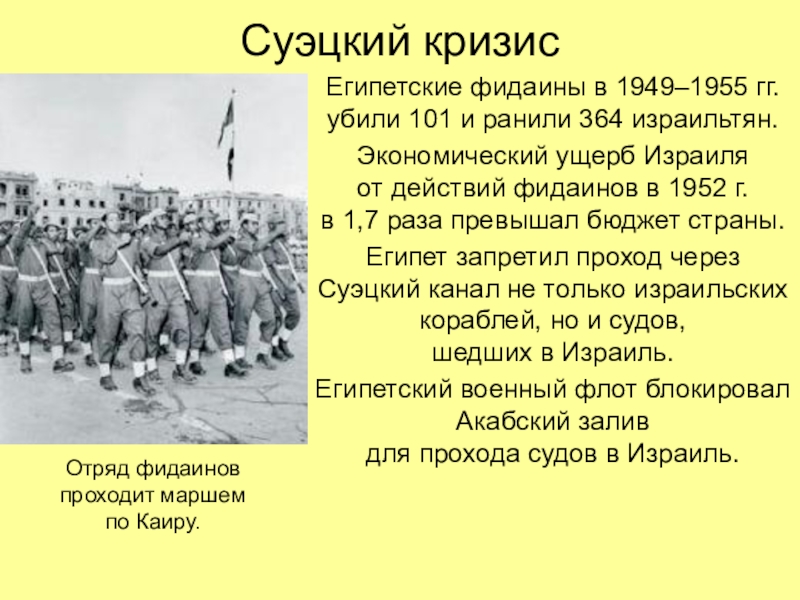 Суэцкий кризис

Египетские фидаины в 1949–1955 гг. убили 101 и ранили 364 израильтян.

Экономический ущерб Израиля от действий фидаинов в 1952 г. в 1,7 раза превышал бюджет страны.

Египет запретил проход через Суэцкий канал не только израильских кораблей, но и судов, шедших в Израиль.

Египетский военный флот блокировал Акабский залив для прохода судов в Израиль.

Отряд фидаинов проходит маршем по Каиру.